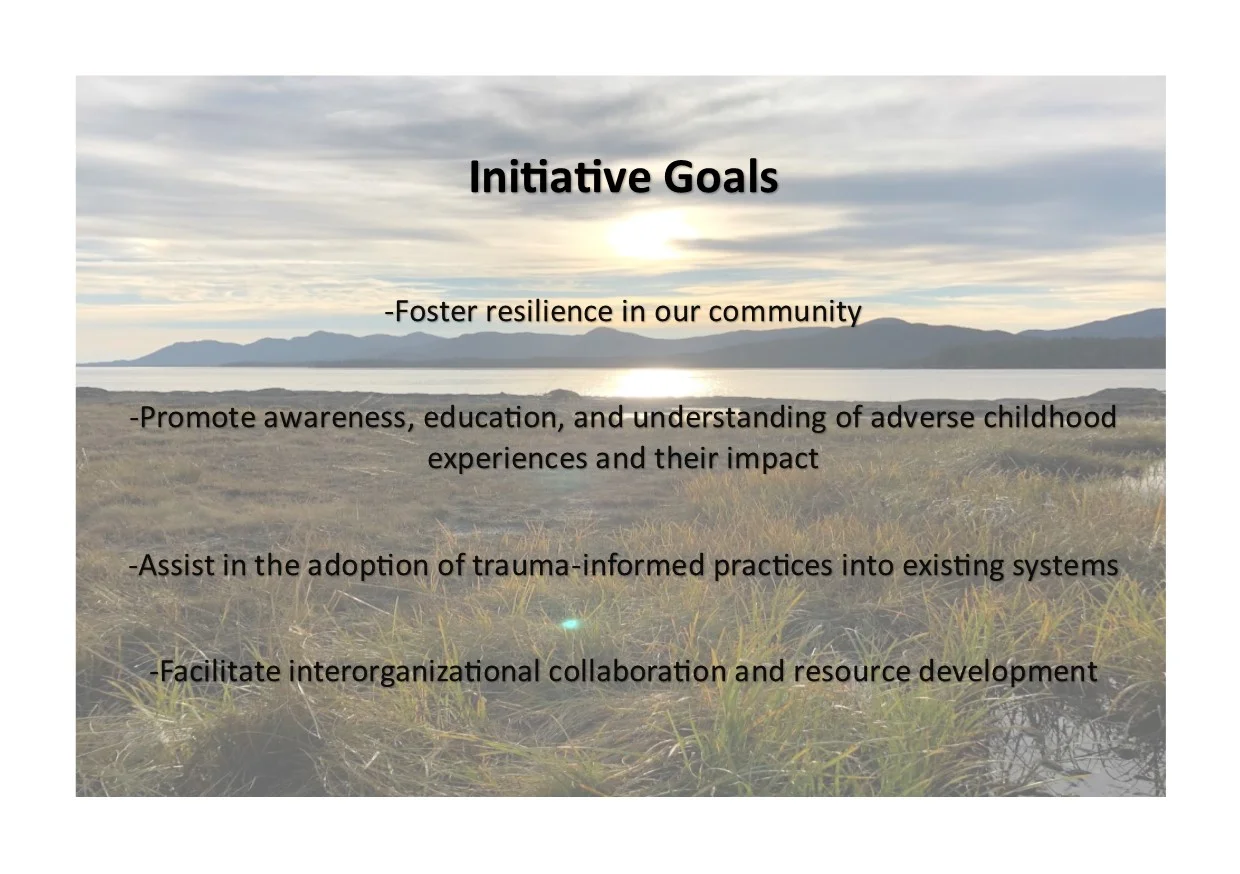 Initiative Goals

-Foster resilience in our community

-Promote awareness, education, and understanding of adverse childhood experiences and their impact

-Assist in the adoption of trauma-informed practices into existing systems

-Facilitate interorganizational collaboration and resource development